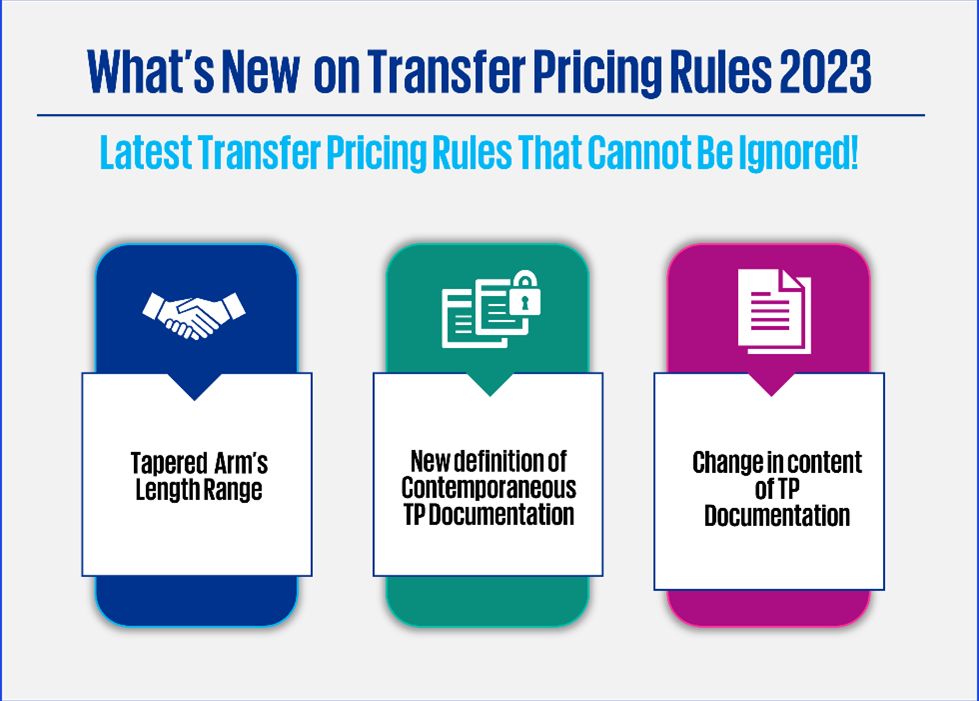 What's New on Transfer Pricing Rules 2023

Latest Transfer Pricing Rules That Cannot Be Ignored!

Tapered Arm's Length Range

New definition of Contemporaneous TP Documentation

Change in content of TP Documentation